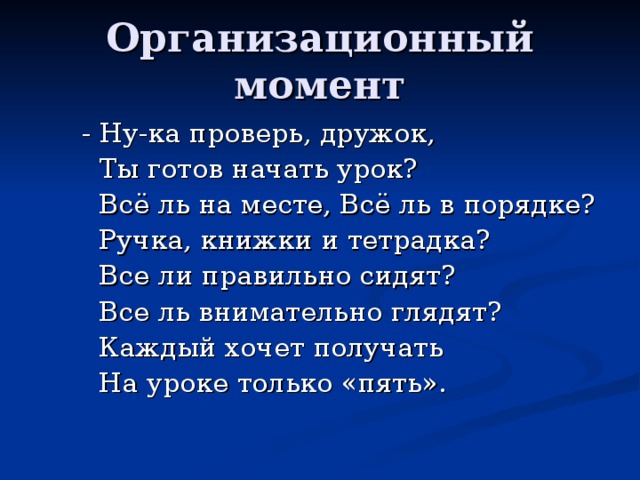 Организационный момент

- Ну-ка проверь, дружок,
Ты готов начать урок?
Всё ль на месте, Всё ль в порядке?
Ручка, книжки и тетрадка?
Все ли правильно сидят?
Все ль внимательно глядят?
Каждый хочет получать
На уроке только «пять».